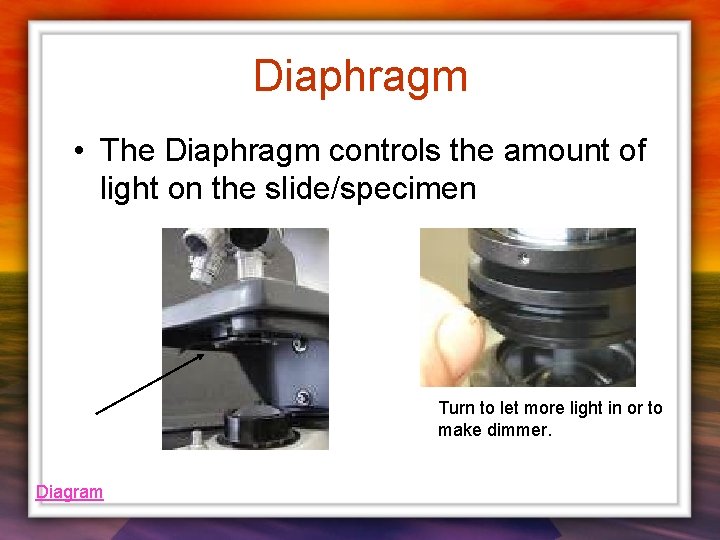 Diaphragm

• The Diaphragm controls the amount of light on the slide/specimen

Turn to let more light in or to make dimmer.

Diagram